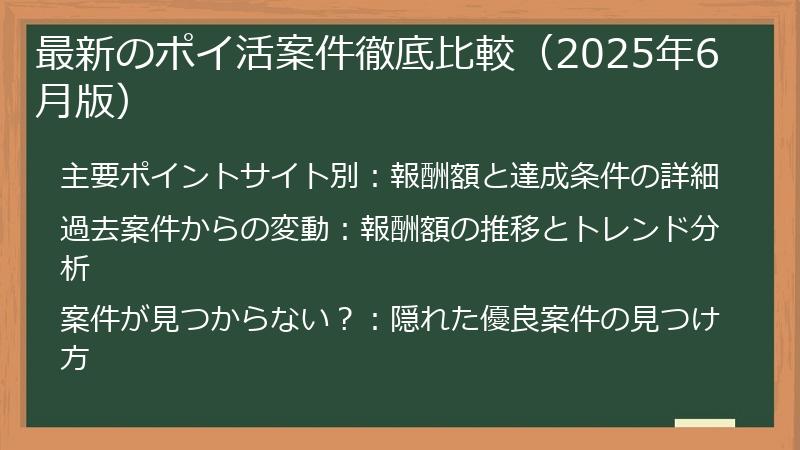 最新のポイ活案件徹底比較（2025年6月版）

主要ポイントサイト別：報酬額と達成条件の詳細

過去案件からの変動：報酬額の推移とトレンド分析

案件が見つからない？：隠れた優良案件の見つけ方